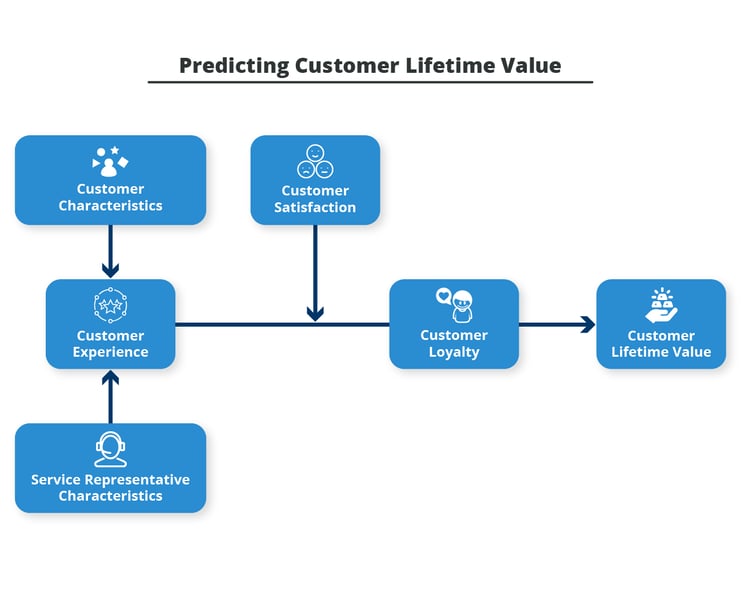 Predicting Customer Lifetime Value

Customer Characteristics

Customer Satisfaction

Customer Experience

Customer Loyalty

Customer Lifetime Value

Service Representative Characteristics